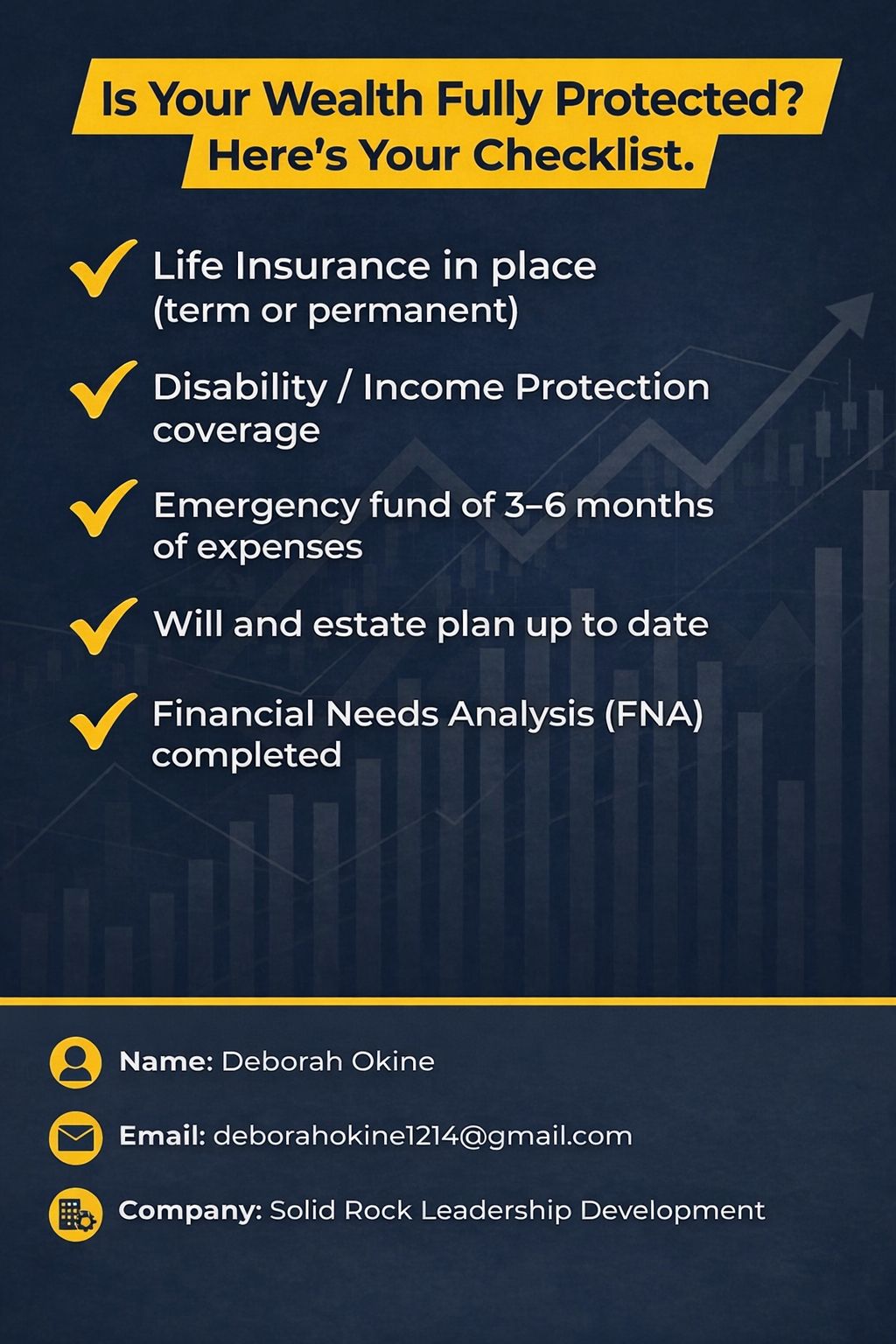 Is Your Wealth Fully Protected?
Here's Your Checklist.

Life Insurance in place (term or permanent)

Disability / Income Protection coverage

Emergency fund of 3–6 months of expenses

Will and estate plan up to date

Financial Needs Analysis (FNA) completed

Name: Deborah Okine

Email: deborahokine1214@gmail.com

Company: Solid Rock Leadership Development